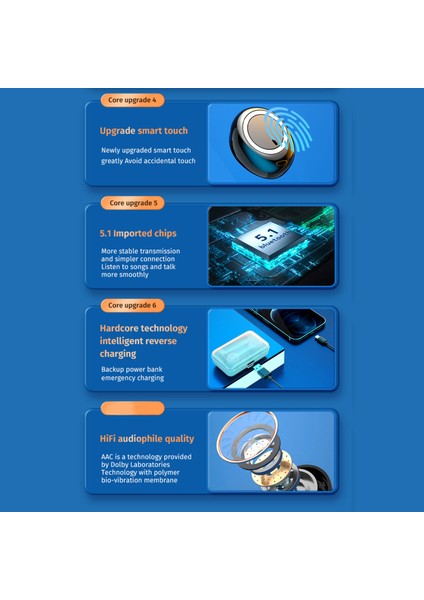 Core upgrade 4

Upgrade smart touch

Newly upgraded smart touch greatly Avoid accidental touch

Core upgrade 5

5.1 Imported chips

More stable transmission and simpler connection Listen to songs and talk more smoothly

5.1 bluetooth

Core upgrade 6

Hardcore technology intelligent reverse charging

Backup power bank emergency charging

HiFi audiophile quality

AAC is a technology provided by Dolby Laboratories Technology with polymer bio-vibration membrane